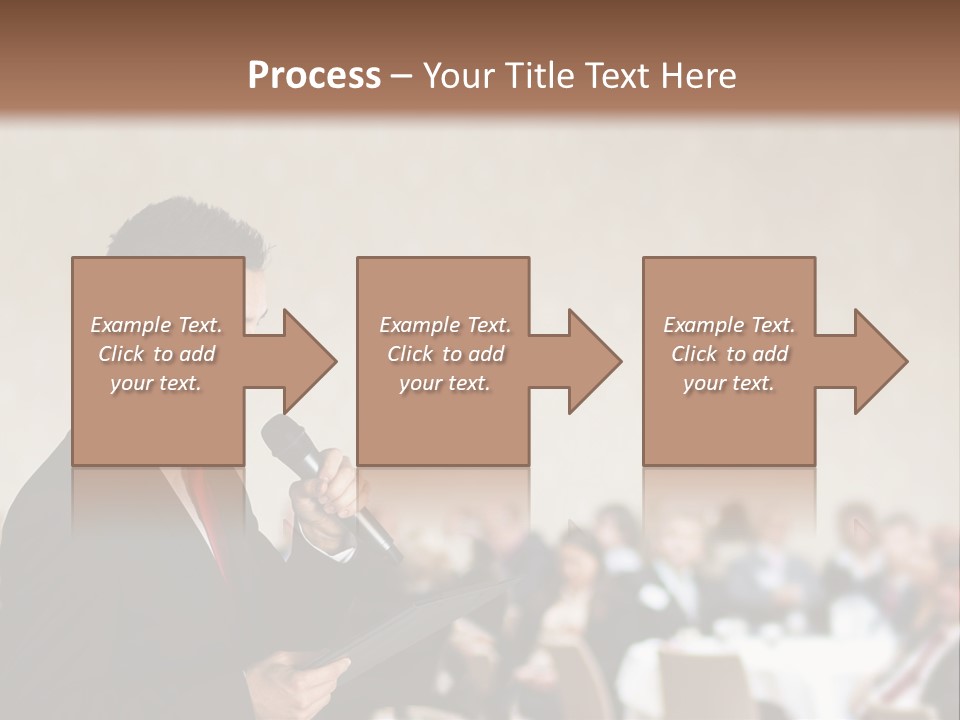 Process – Your Title Text Here

Example Text. Click to add your text.

Example Text. Click to add your text.

Example Text. Click to add your text.